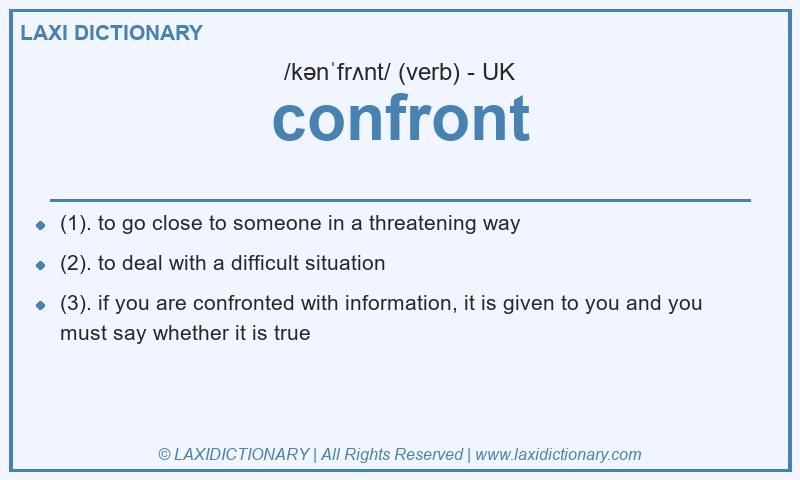 LAXI DICTIONARY

/kənˈfrʌnt/ (verb) - UK

confront

- (1). to go close to someone in a threatening way
- (2). to deal with a difficult situation
- (3). if you are confronted with information, it is given to you and you must say whether it is true

© LAXIDICTIONARY | All Rights Reserved | www.laxidictionary.com